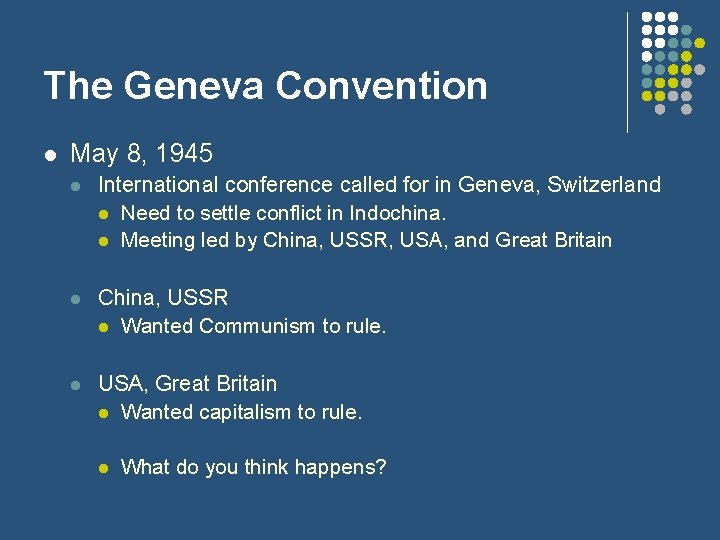 The Geneva Convention

- May 8, 1945
  - International conference called for in Geneva, Switzerland
    - Need to settle conflict in Indochina.
    - Meeting led by China, USSR, USA, and Great Britain

  - China, USSR
    - Wanted Communism to rule.

  - USA, Great Britain
    - Wanted capitalism to rule.

    - What do you think happens?